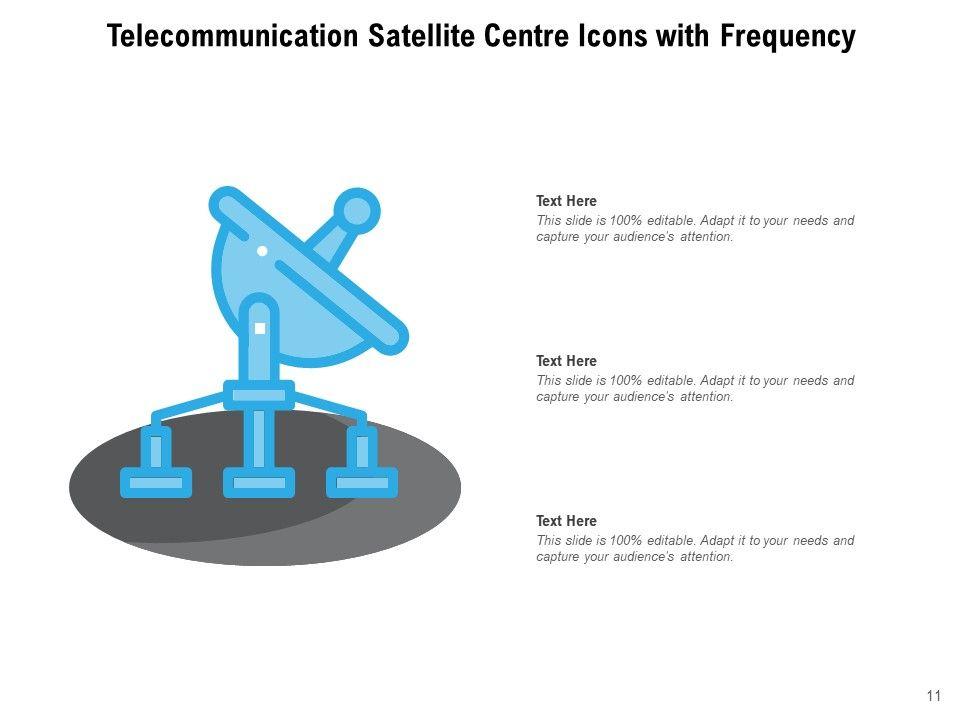 Telecommunication Satellite Centre Icons with Frequency

Text Here
This slide is 100% editable. Adapt it to your needs and capture your audience's attention.

Text Here
This slide is 100% editable. Adapt it to your needs and capture your audience's attention.

Text Here
This slide is 100% editable. Adapt it to your needs and capture your audience's attention.

11